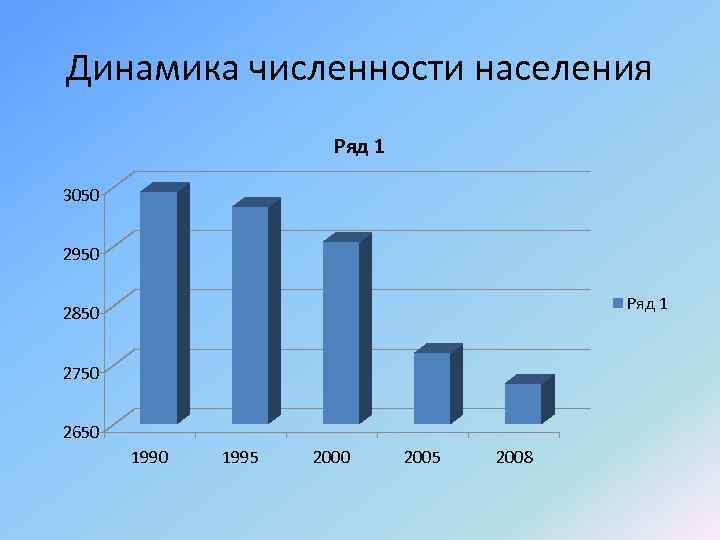 Динамика численности населения

Ряд 1

3050
2950
2850
2750
2650

1990
1995
2000
2005
2008

Ряд 1